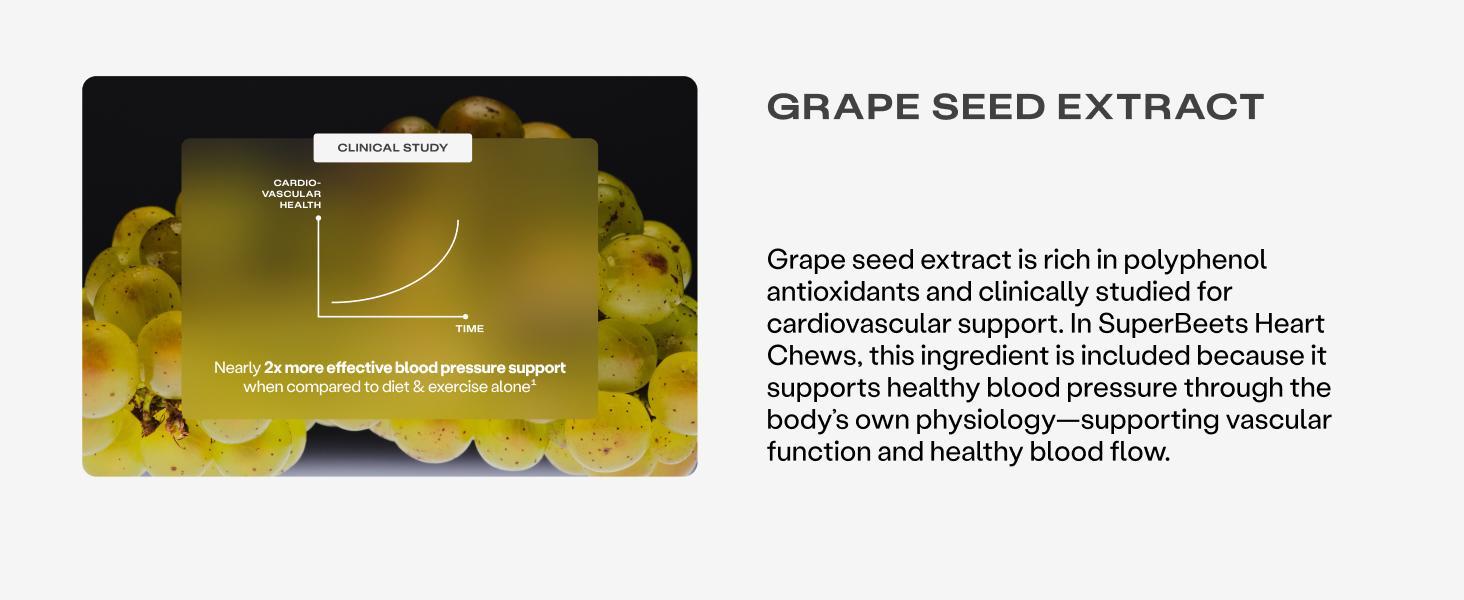 CLINICAL STUDY

CARDIO-VASCULAR HEALTH

TIME

Nearly 2x more effective blood pressure support when compared to diet & exercise alone$^1$

GRAPE SEED EXTRACT

Grape seed extract is rich in polyphenol antioxidants and clinically studied for cardiovascular support. In SuperBeets Heart Chews, this ingredient is included because it supports healthy blood pressure through the body's own physiology—supporting vascular function and healthy blood flow.